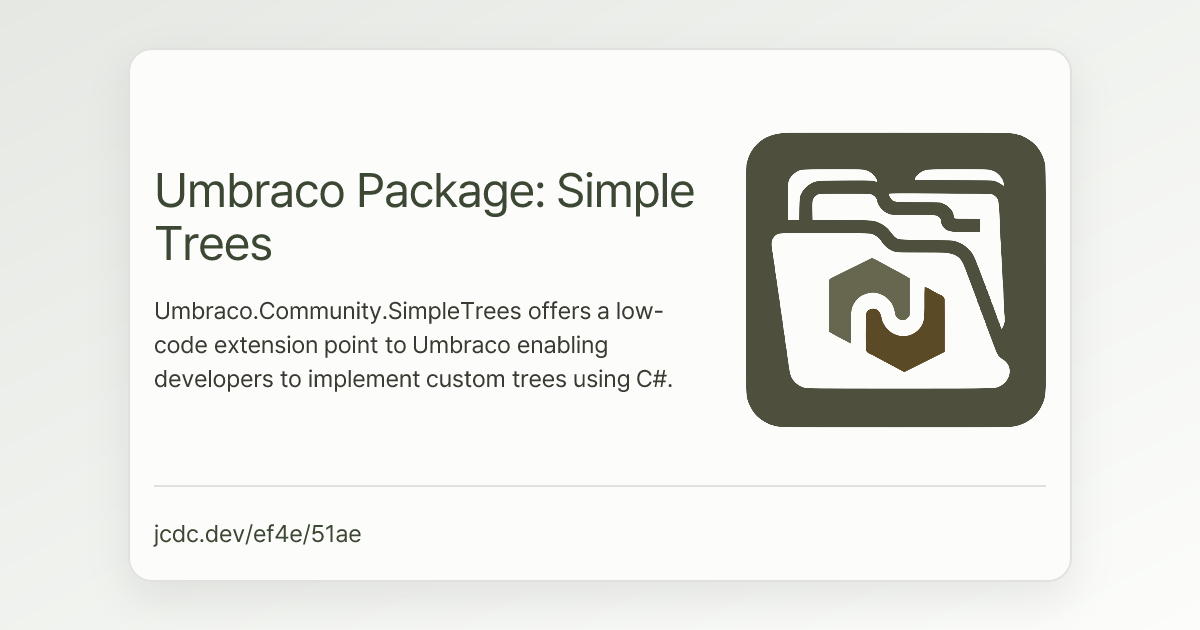 Umbraco Package: Simple Trees

Umbraco.Community.SimpleTrees offers a low-code extension point to Umbraco enabling developers to implement custom trees using C#.

jcdc.dev/ef4e/51ae